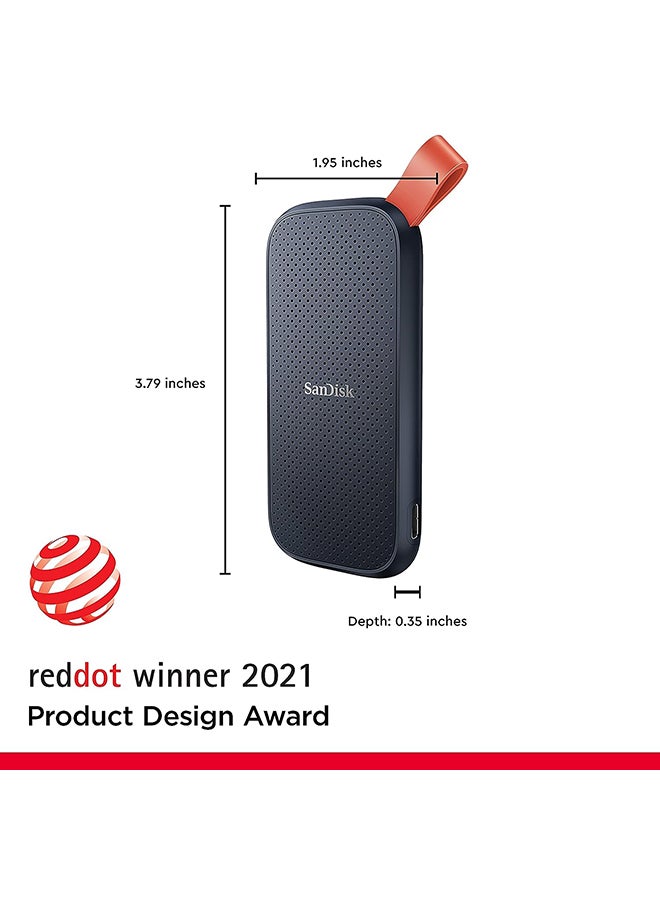 1.95 inches

3.79 inches

SanDisk

Depth: 0.35 inches

reddot winner 2021
Product Design Award